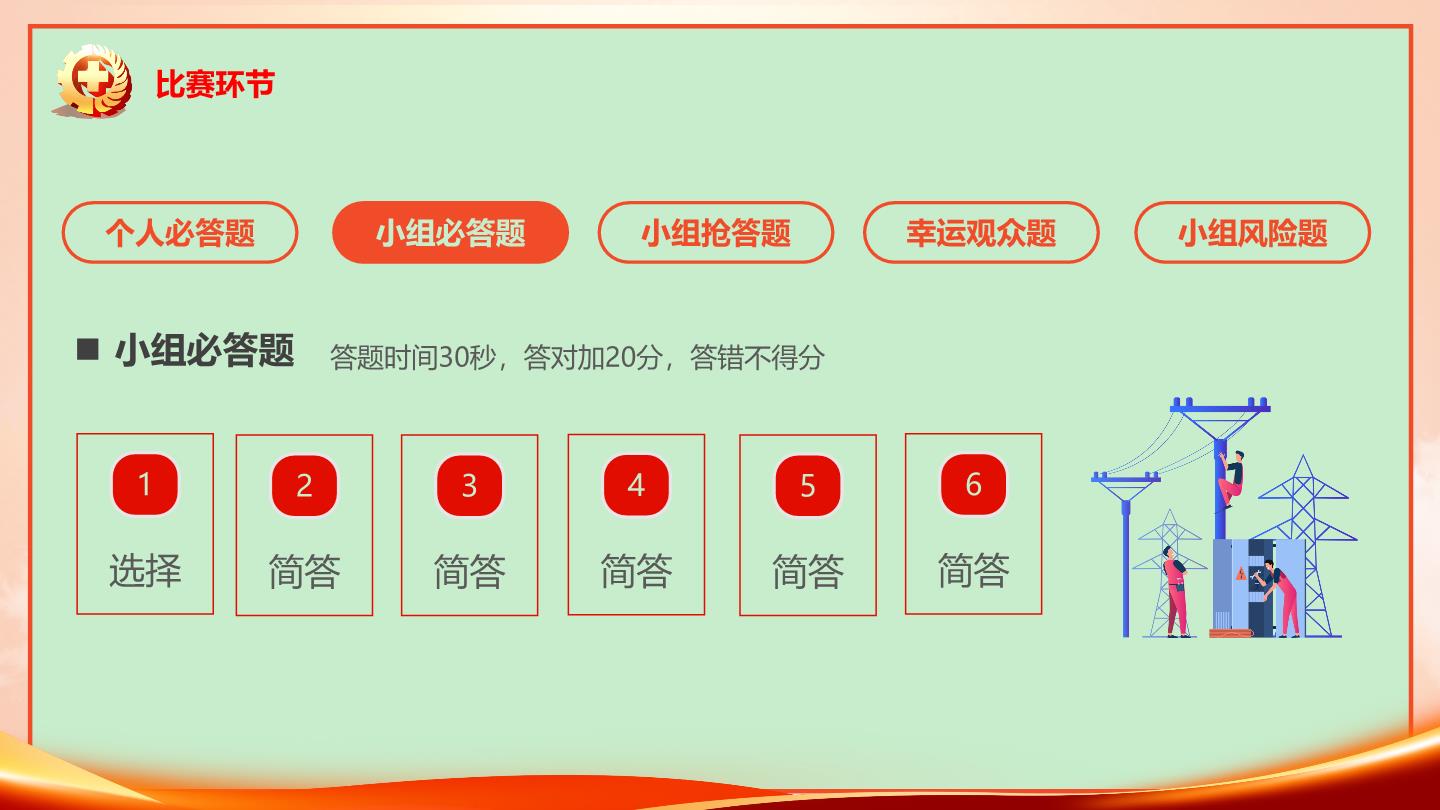 比赛环节

个人必答题

小组必答题

小组抢答题

幸运观众题

小组风险题

■ 小组必答题 答题时间30秒，答对加20分，答错不得分

1
选择

2
简答

3
简答

4
简答

5
简答

6
简答